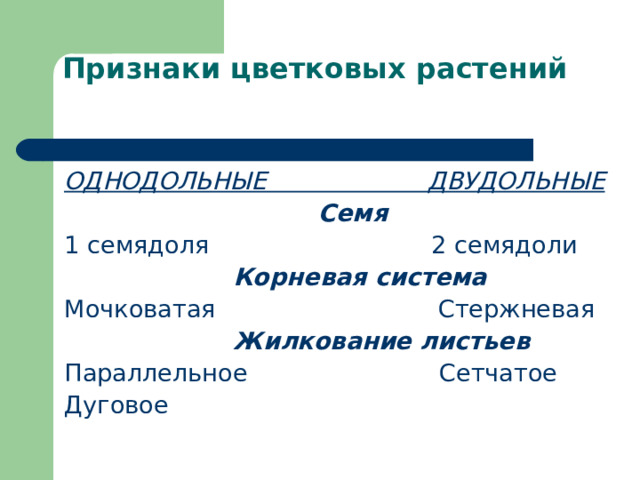 Признаки цветковых растений

ОДНОДОЛЬНЫЕ ДВУДОЛЬНЫЕ

Семя

1 семядоля 2 семядоли

Корневая система

Мочковатая Стержневая

Жилкование листьев

Параллельное Сетчатое

Дуговое